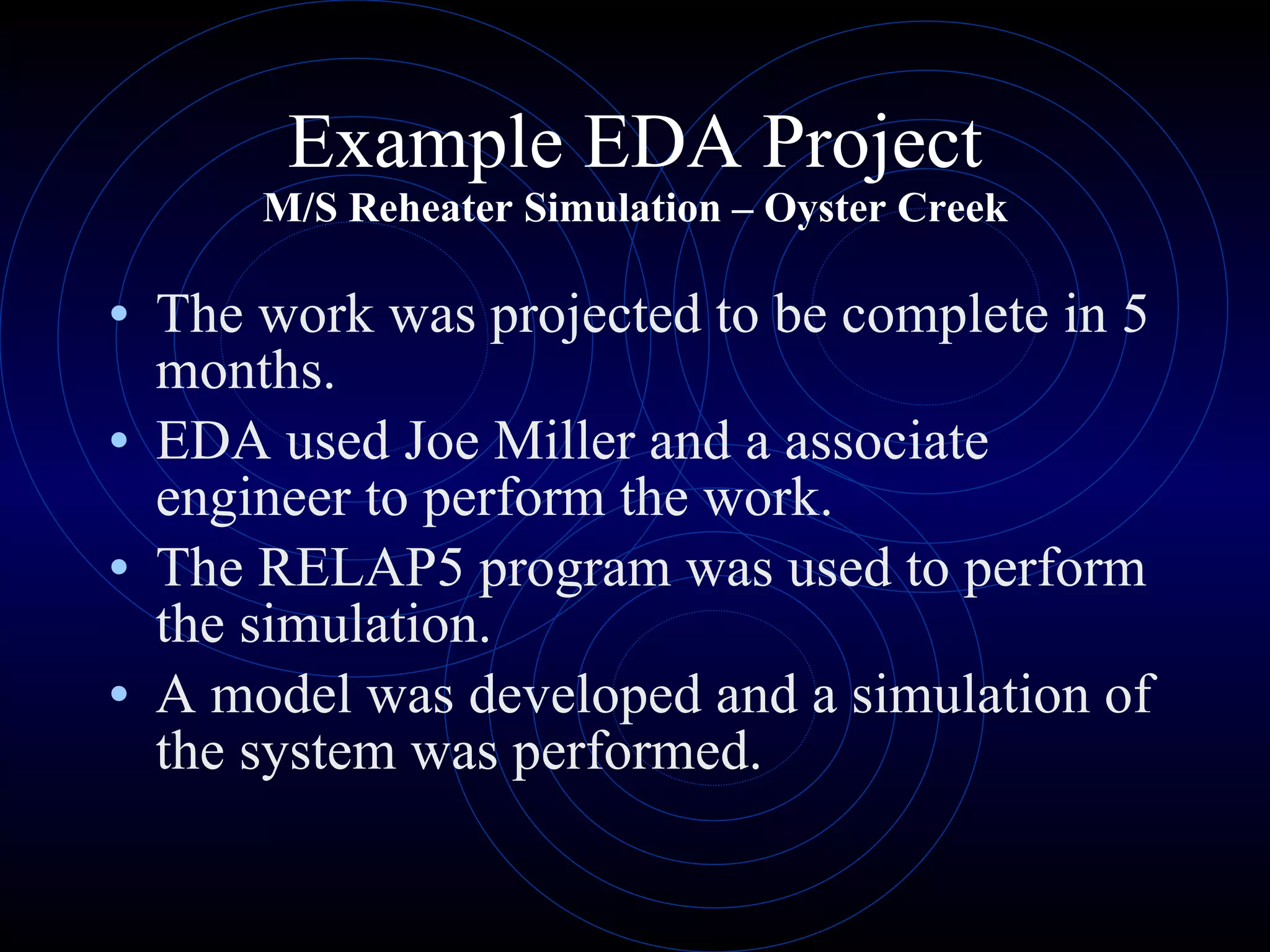 Example EDA Project
M/S Reheater Simulation – Oyster Creek

• The work was projected to be complete in 5 months.
• EDA used Joe Miller and a associate engineer to perform the work.
• The RELAP5 program was used to perform the simulation.
• A model was developed and a simulation of the system was performed.